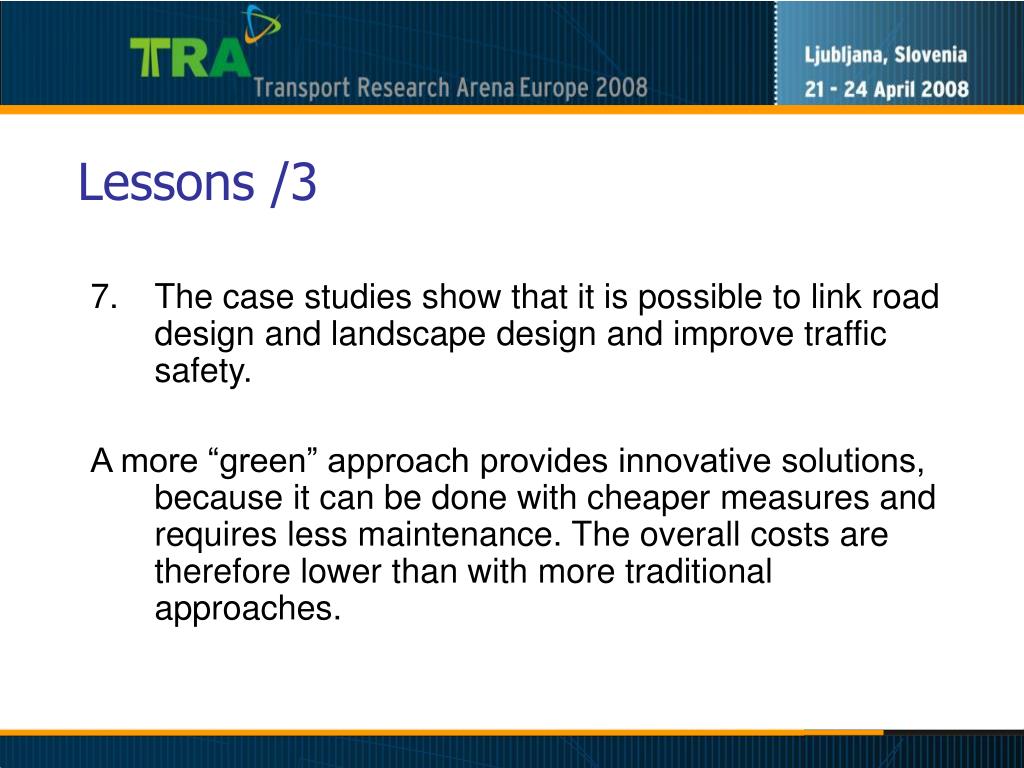 TRA Transport Research Arena Europe 2008

Ljubljana, Slovenia
21 - 24 April 2008

Lessons /3

7. The case studies show that it is possible to link road design and landscape design and improve traffic safety.

A more “green” approach provides innovative solutions, because it can be done with cheaper measures and requires less maintenance. The overall costs are therefore lower than with more traditional approaches.